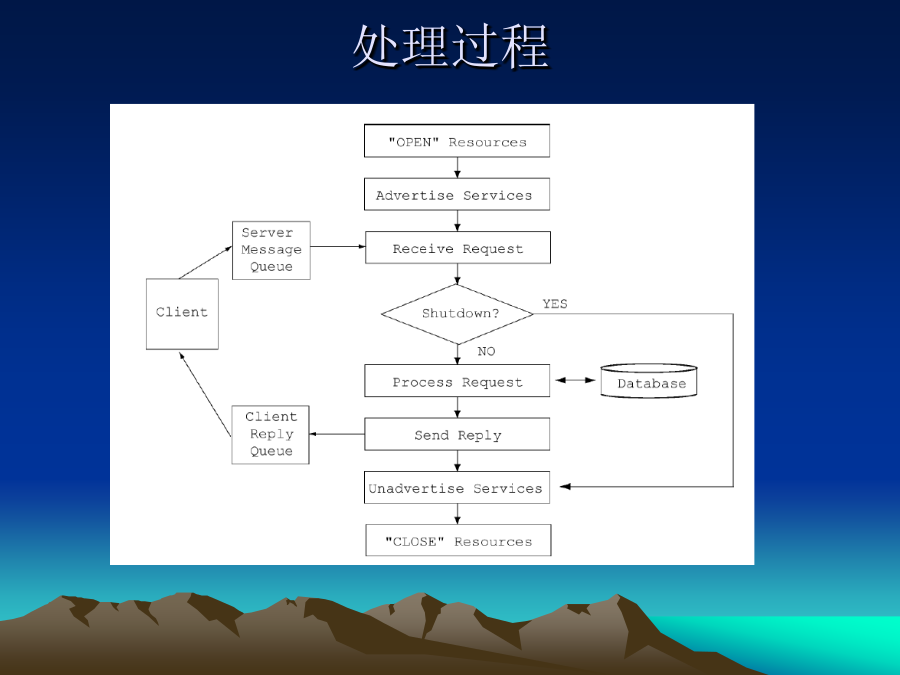 处理过程

"OPEN" Resources

Advertise Services

Server Message Queue

Receive Request

Client

Shutdown?

YES

NO

Process Request

Database

Client Reply Queue

Send Reply

Unadvertise Services

"CLOSE" Resources